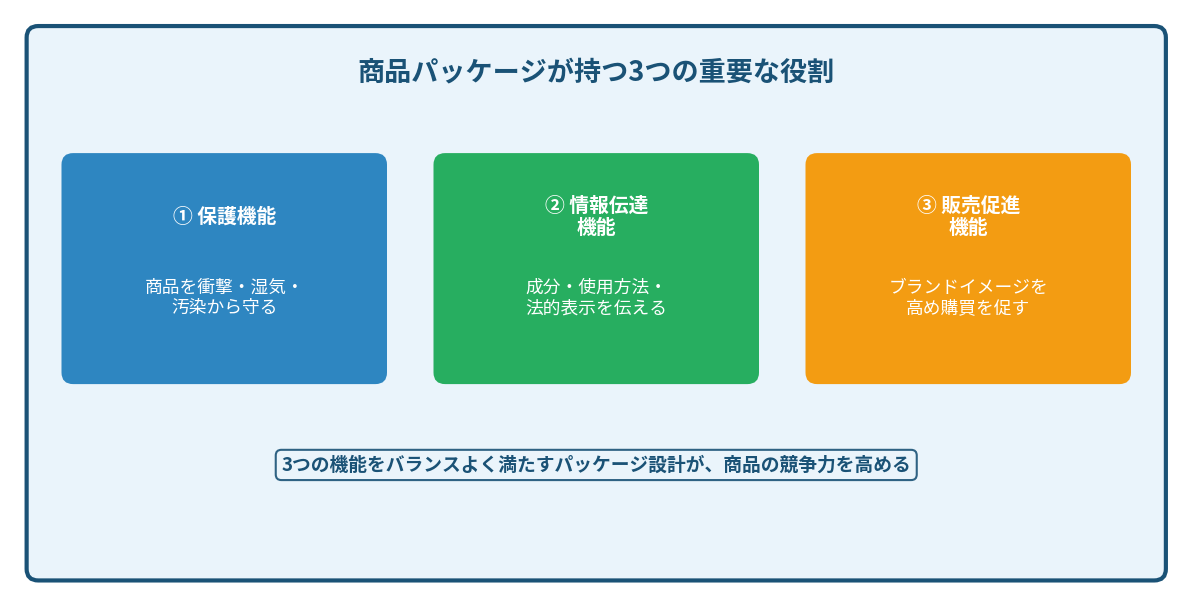 商品パッケージが持つ3つの重要な役割

① 保護機能

商品を衝撃・湿気・汚染から守る

② 情報伝達機能

成分・使用方法・法的表示を伝える

③ 販売促進機能

ブランドイメージを高め購買を促す

3つの機能をバランスよく満たすパッケージ設計が、商品の競争力を高める